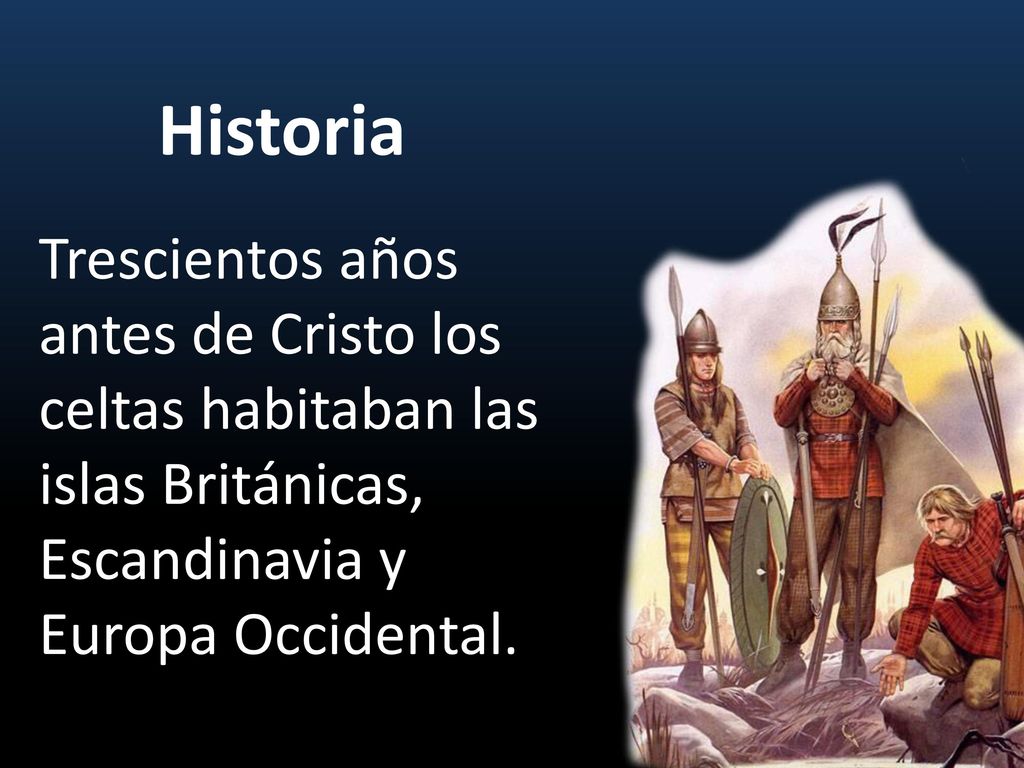 Historia

Trescientos años antes de Cristo los celtas habitaban las islas Británicas, Escandinavia y Europa Occidental.